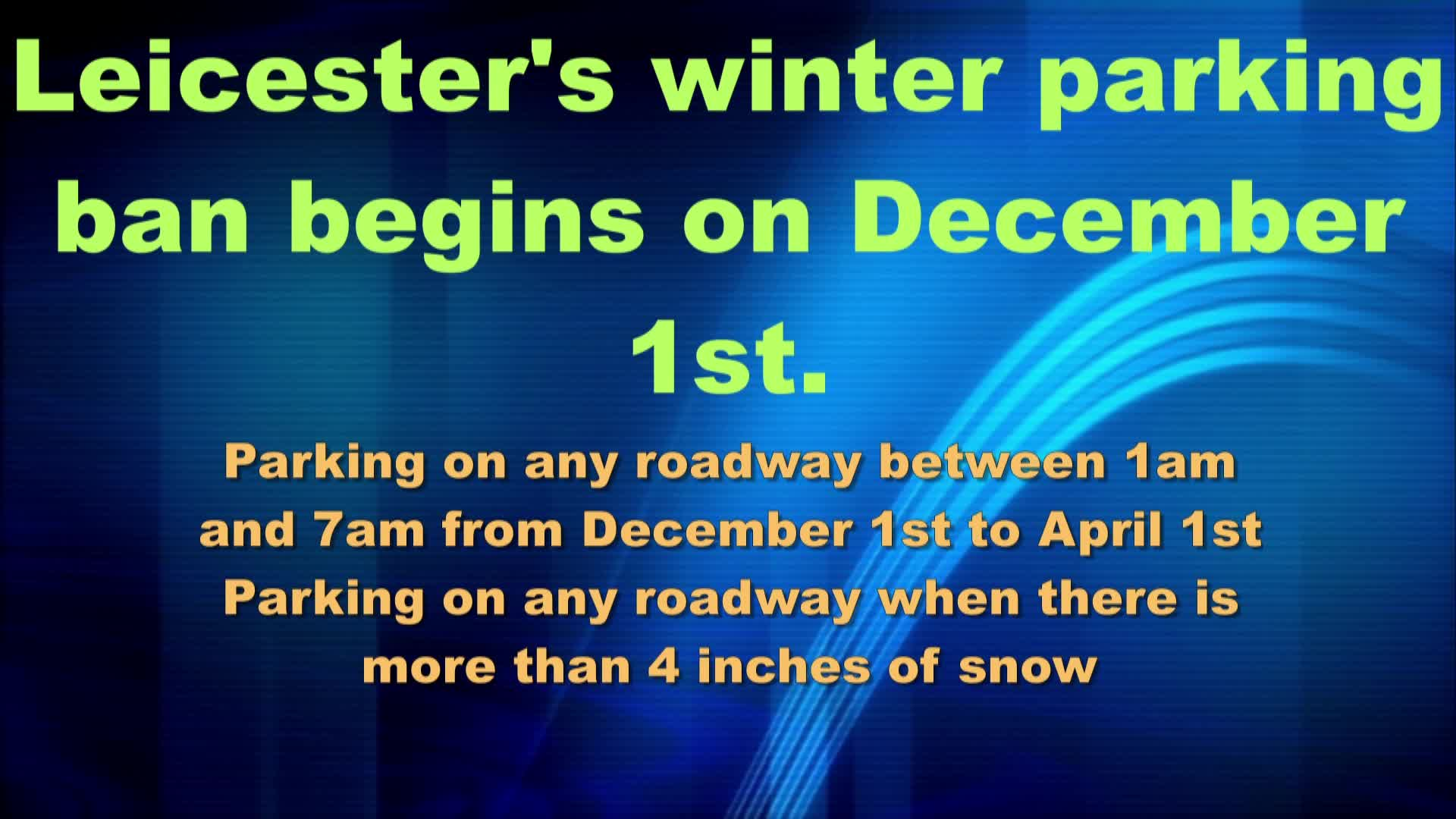 Leicester's winter parking ban begins on December 1st.

Parking on any roadway between 1am and 7am from December 1st to April 1st
Parking on any roadway when there is more than 4 inches of snow